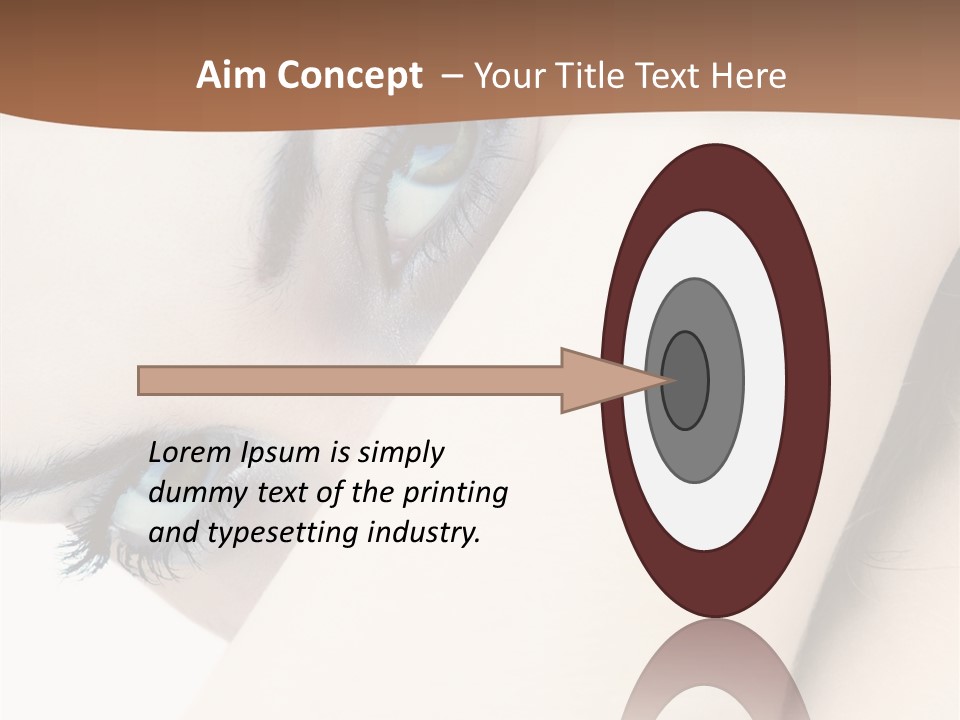 Aim Concept – Your Title Text Here

Lorem Ipsum is simply dummy text of the printing and typesetting industry.